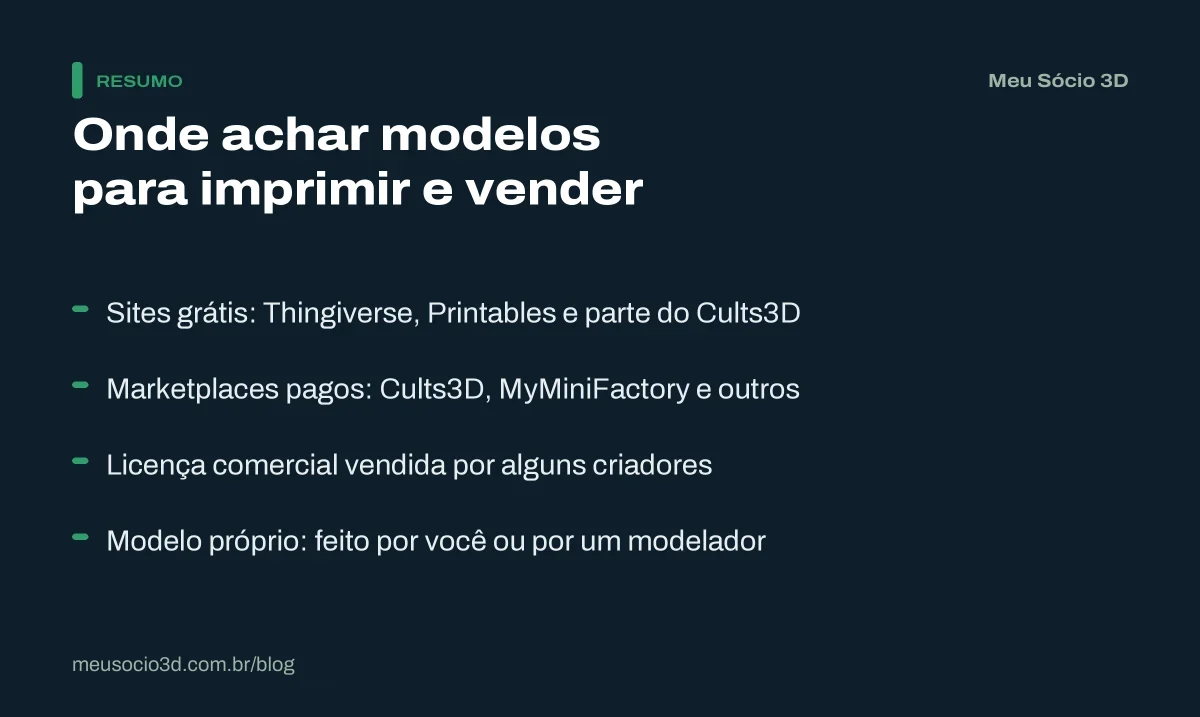 RESUMO

Meu Sócio 3D

Onde achar modelos
para imprimir e vender

- Sites grátis: Thingiverse, Printables e parte do Cults3D

- Marketplaces pagos: Cults3D, MyMiniFactory e outros

- Licença comercial vendida por alguns criadores

- Modelo próprio: feito por você ou por um modelador

meusocio3d.com.br/blog